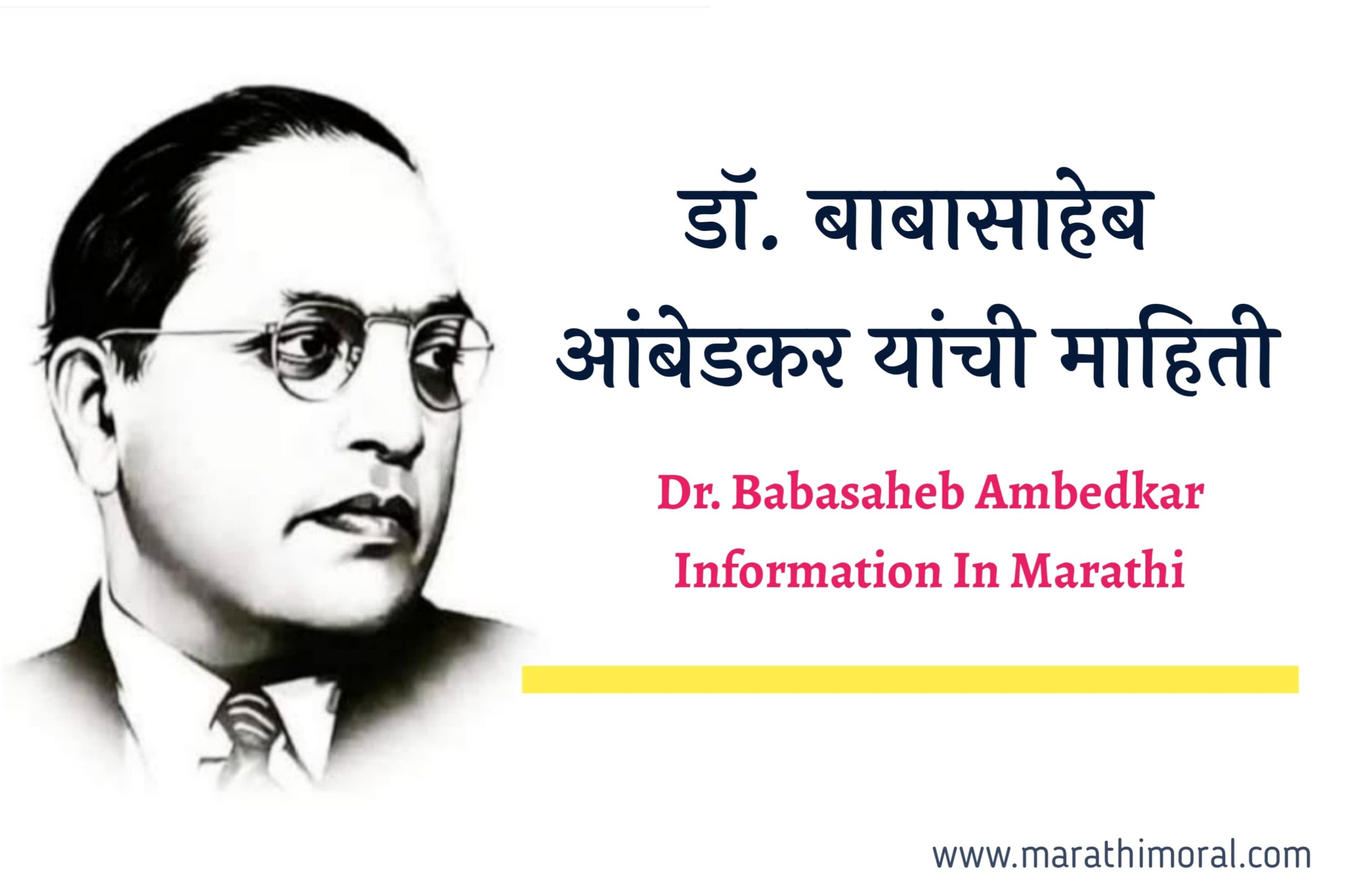 डॉ. बाबासाहेब आंबेडकर यांची माहिती

Dr. Babasaheb Ambedkar Information In Marathi

www.marathimoral.com